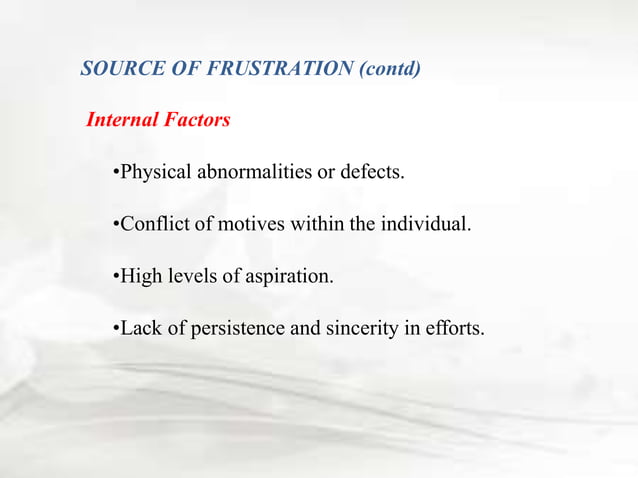 SOURCE OF FRUSTRATION (contd)

Internal Factors

•Physical abnormalities or defects.

•Conflict of motives within the individual.

•High levels of aspiration.

•Lack of persistence and sincerity in efforts.